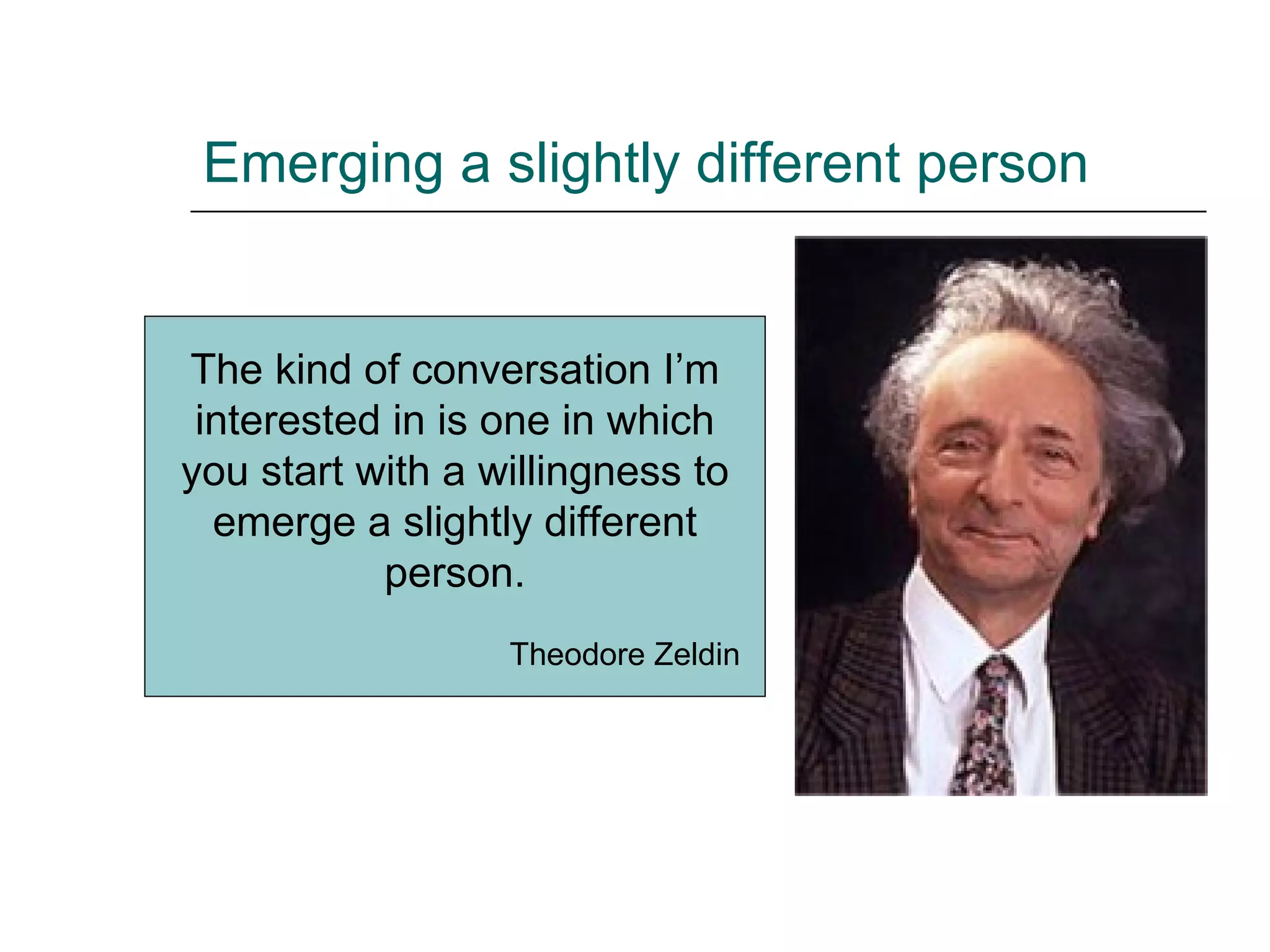 Emerging a slightly different person

The kind of conversation I’m interested in is one in which you start with a willingness to emerge a slightly different person.

Theodore Zeldin